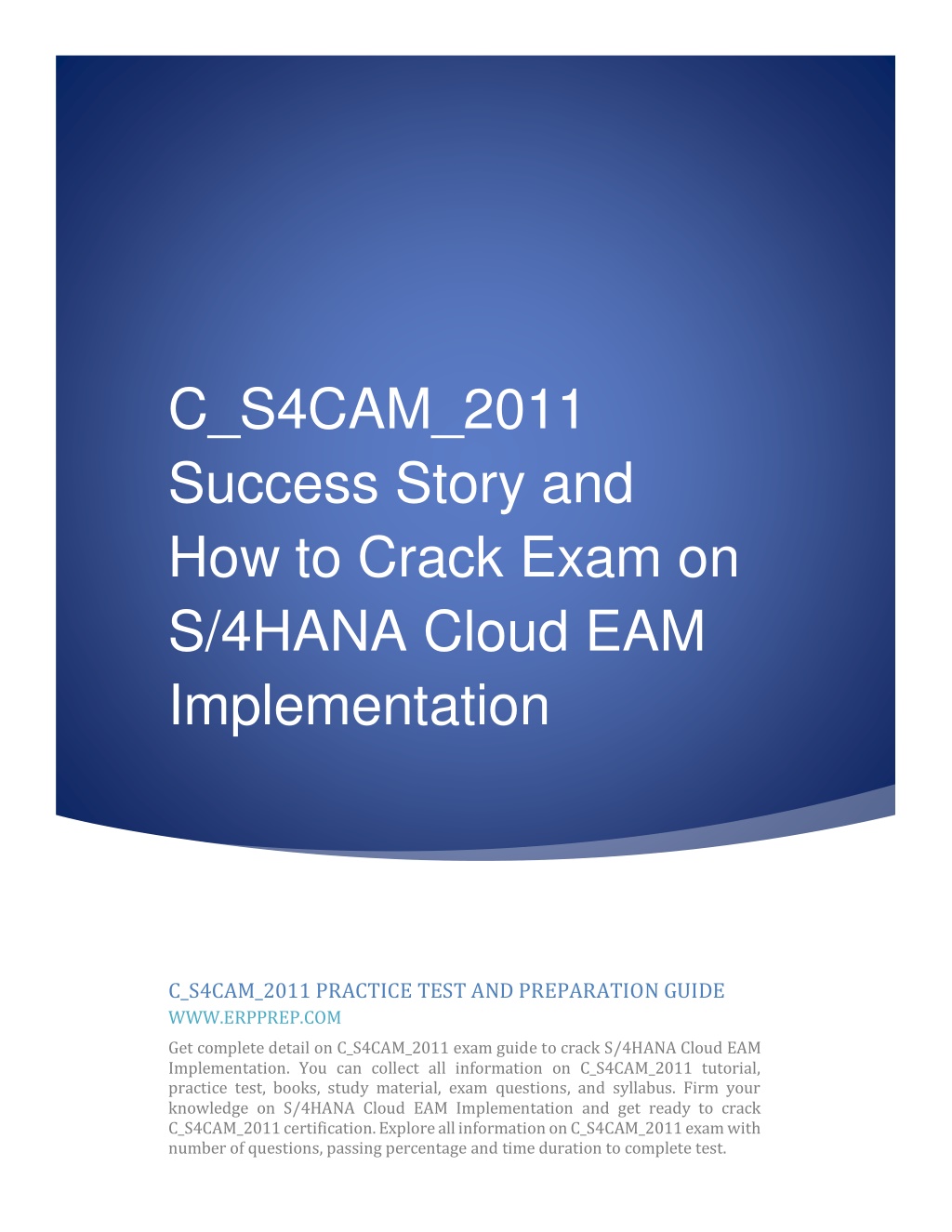 C_S4CAM_2011 Success Story and How to Crack Exam on S/4HANA Cloud EAM Implementation

C_S4CAM_2011 PRACTICE TEST AND PREPARATION GUIDE
WWW.ERPPREP.COM

Get complete detail on C_S4CAM_2011 exam guide to crack S/4HANA Cloud EAM Implementation. You can collect all information on C_S4CAM_2011 tutorial, practice test, books, study material, exam questions, and syllabus. Firm your knowledge on S/4HANA Cloud EAM Implementation and get ready to crack C_S4CAM_2011 certification. Explore all information on C_S4CAM_2011 exam with number of questions, passing percentage and time duration to complete test.